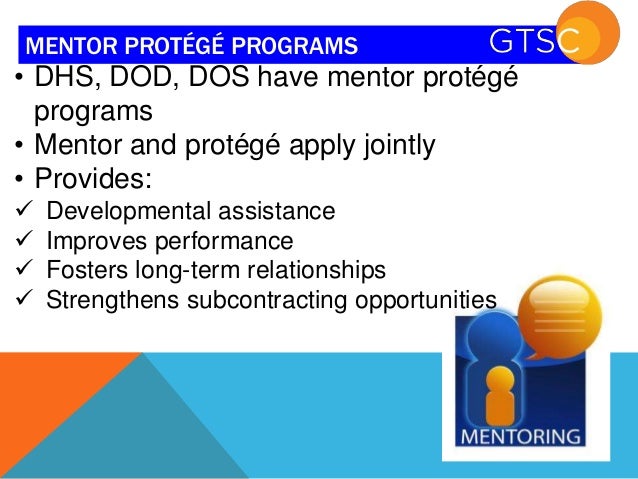 MENTOR PROTÉGÉ PROGRAMS

GTSC

• DHS, DOD, DOS have mentor protégé programs
• Mentor and protégé apply jointly
• Provides:
✓ Developmental assistance
✓ Improves performance
✓ Fosters long-term relationships
✓ Strengthens subcontracting opportunities

MENTORING